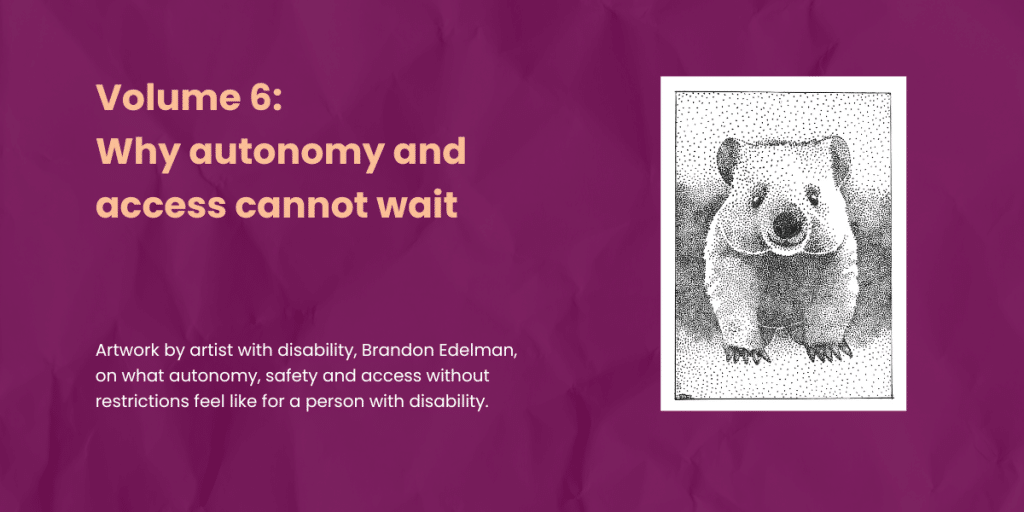 Volume 6:
Why autonomy and access cannot wait

Artwork by artist with disability, Brandon Edelman, on what autonomy, safety and access without restrictions feel like for a person with disability.